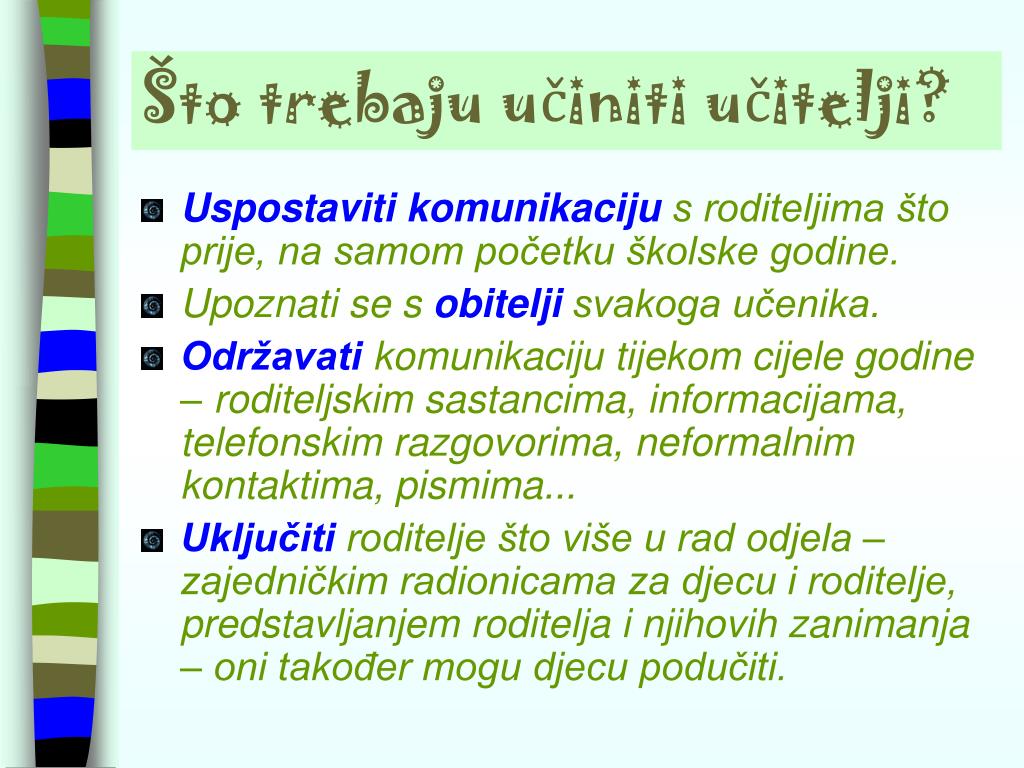 Što trebaju učiniti učitelji?

Uspostaviti komunikaciju s roditeljima što prije, na samom početku školske godine.

Upoznati se s obitelji svakoga učenika.

Održavati komunikaciju tijekom cijele godine – roditeljskim sastancima, informacijama, telefonskim razgovorima, neformalnim kontaktima, pismima...

Uključiti roditelje što više u rad odjela – zajedničkim radionicama za djecu i roditelje, predstavljanjem roditelja i njihovih zanimanja – oni također mogu djecu podučiti.